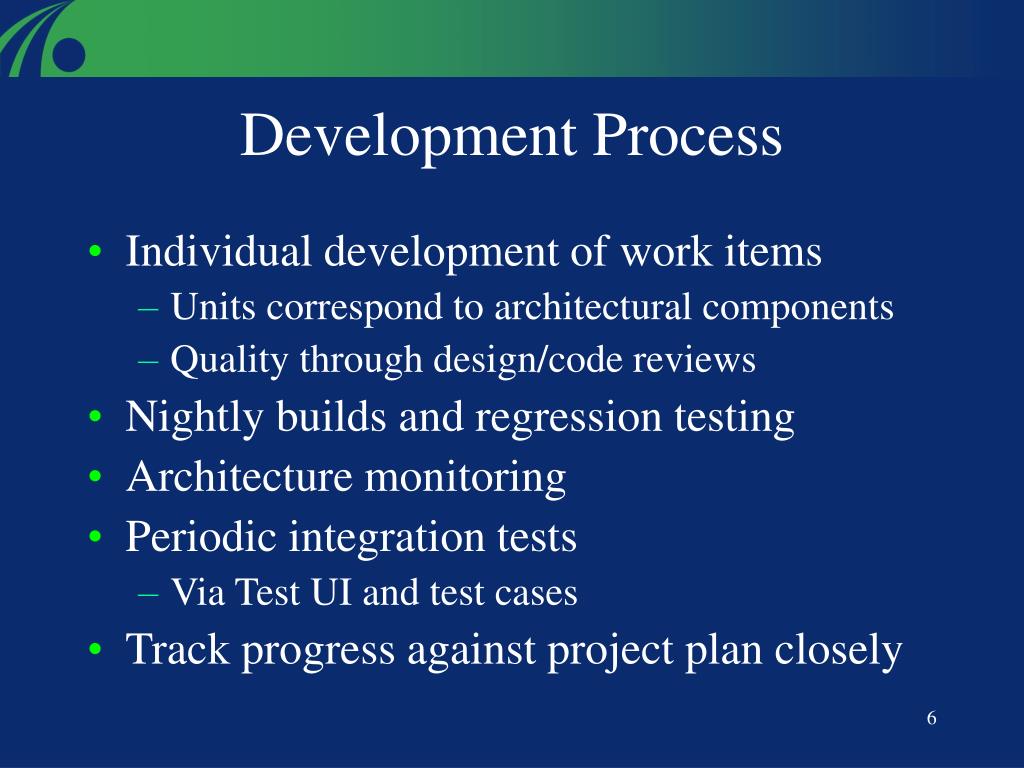 Development Process

• Individual development of work items
– Units correspond to architectural components
– Quality through design/code reviews
• Nightly builds and regression testing
• Architecture monitoring
• Periodic integration tests
– Via Test UI and test cases
• Track progress against project plan closely

6